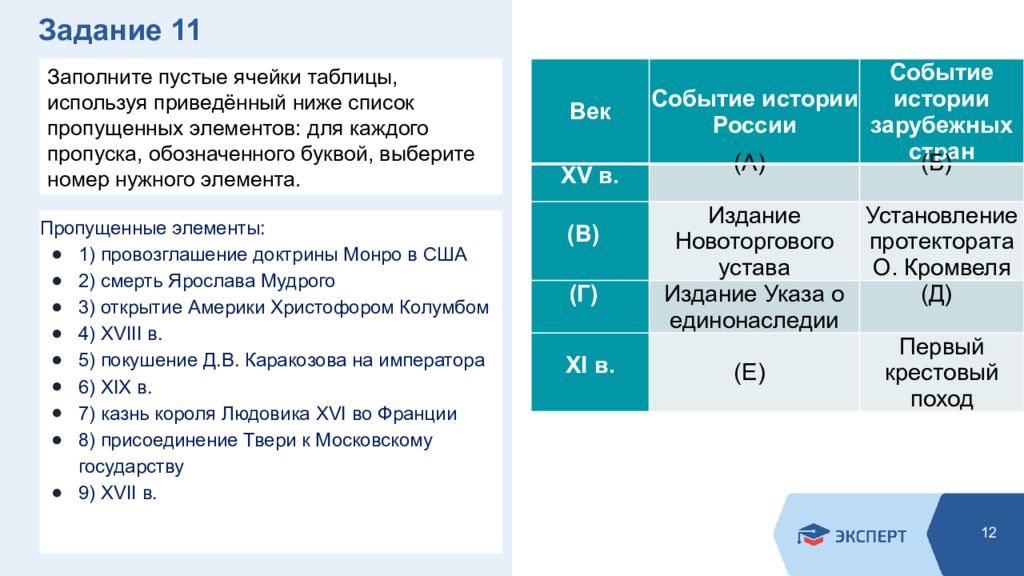 Задание 11

Заполните пустые ячейки таблицы, используя приведённый ниже список пропущенных элементов: для каждого пропуска, обозначенного буквой, выберите номер нужного элемента.

Пропущенные элементы:
- 1) провозглашение доктрины Монро в США
- 2) смерть Ярослава Мудрого
- 3) открытие Америки Христофором Колумбом
- 4) XVIII в.
- 5) покушение Д.В. Каракозова на императора
- 6) XIX в.
- 7) казнь короля Людовика XVI во Франции
- 8) присоединение Твери к Московскому государству
- 9) XVII в.

| Век | Событие истории России | Событие истории зарубежных стран |
|---|---|---|
| XV в. | (А) | (Б) |
| (В) | Издание Новоторгового устава | Установление протектората О. Кромвеля |
| (Г) | Издание Указа о единонаследии | (Д) |
| XI в. | (Е) | Первый крестовый поход |

ЭКСПЕРТ

12